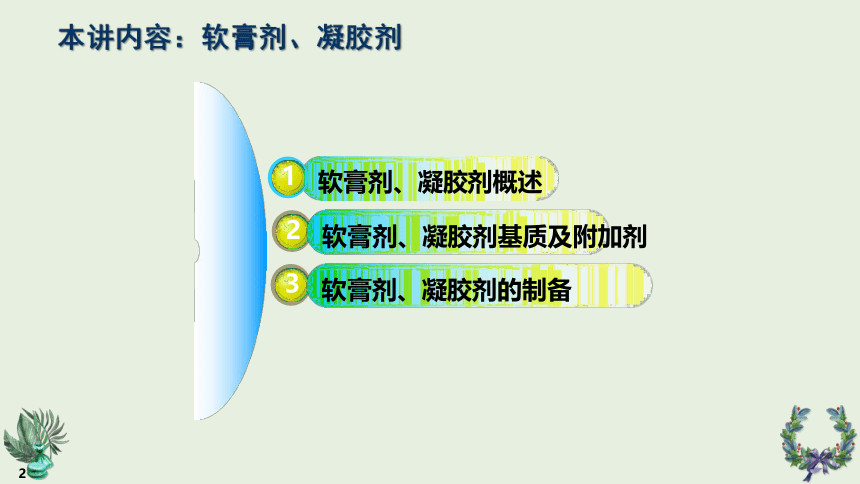 本讲内容：软膏剂、凝胶剂

1 软膏剂、凝胶剂概述

2 软膏剂、凝胶剂基质及附加剂

3 软膏剂、凝胶剂的制备

2